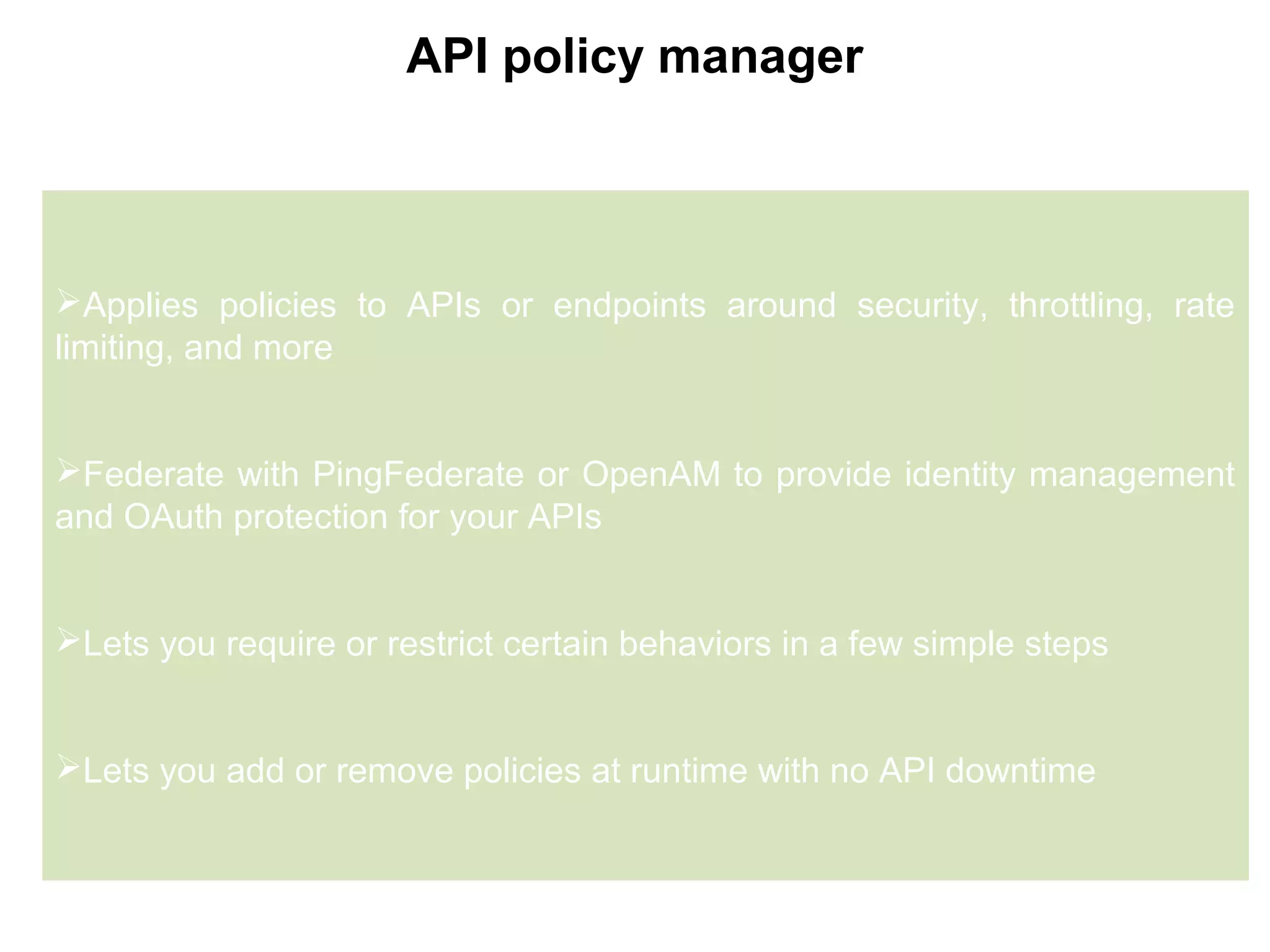 API policy manager

➢Applies policies to APIs or endpoints around security, throttling, rate limiting, and more

➢Federate with PingFederate or OpenAM to provide identity management and OAuth protection for your APIs

➢Lets you require or restrict certain behaviors in a few simple steps

➢Lets you add or remove policies at runtime with no API downtime